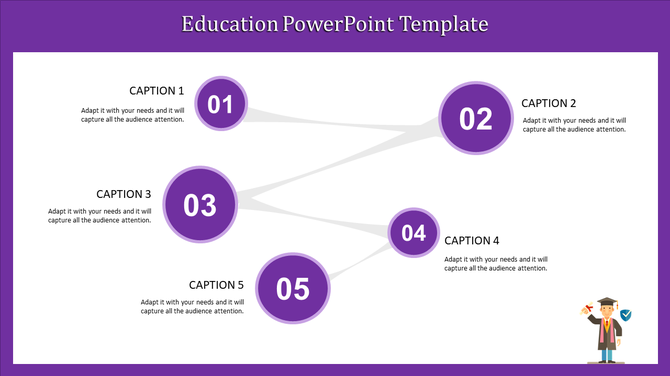 Education PowerPoint Template

CAPTION 1

Adapt it with your needs and it will capture all the audience attention.

01

02

CAPTION 2

Adapt it with your needs and it will capture all the audience attention.

CAPTION 3

Adapt it with your needs and it will capture all the audience attention.

03

04

CAPTION 4

Adapt it with your needs and it will capture all the audience attention.

CAPTION 5

Adapt it with your needs and it will capture all the audience attention.

05